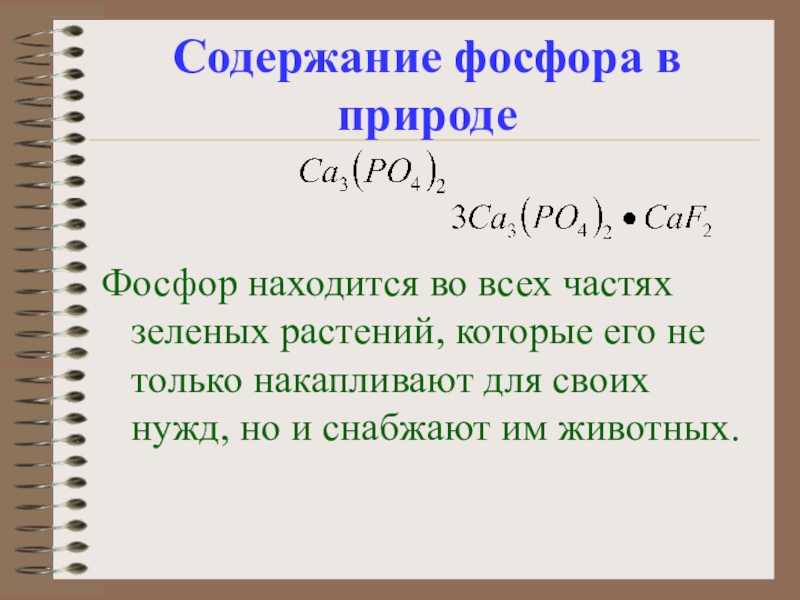 Содержание фосфора в природе

$Ca_3(PO_4)_2$

$3Ca_3(PO_4)_2 \bullet CaF_2$

Фосфор находится во всех частях зеленых растений, которые его не только накапливают для своих нужд, но и снабжают им животных.